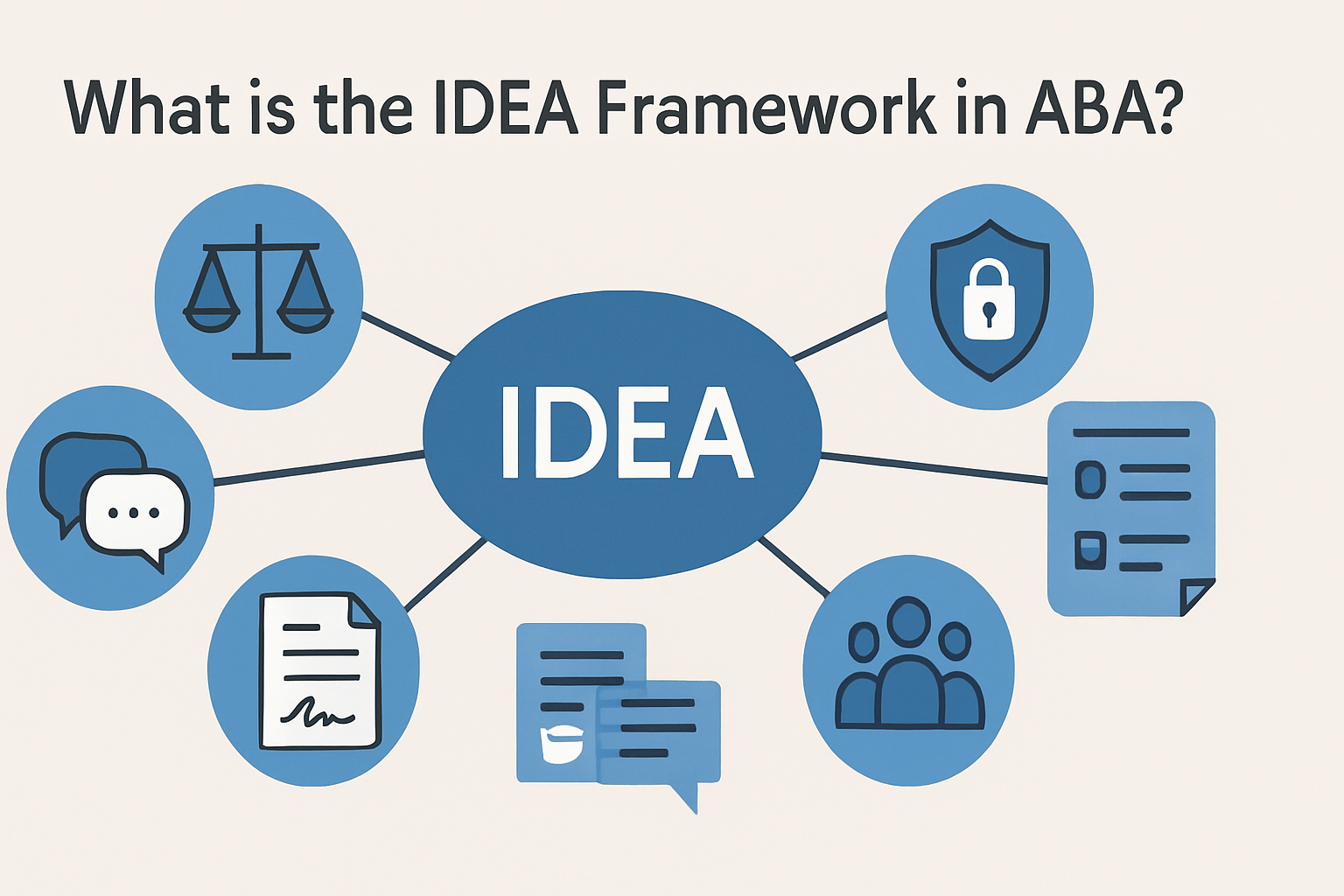 What is the IDEA Framework in ABA?

IDEA